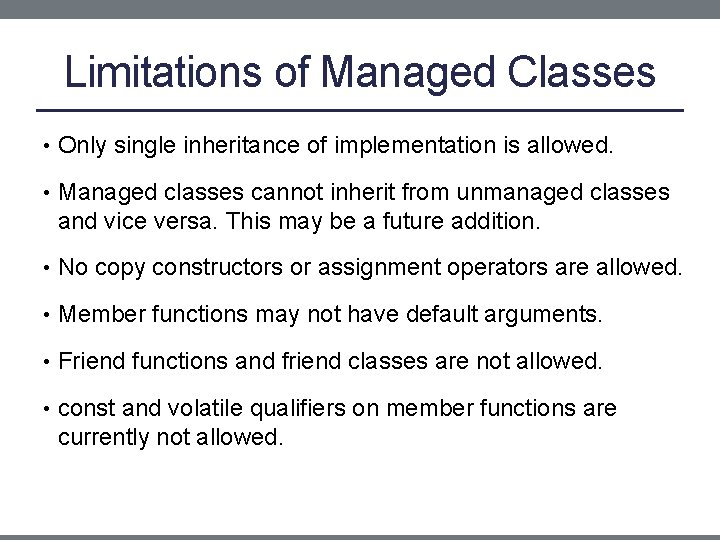 Limitations of Managed Classes

• Only single inheritance of implementation is allowed.

• Managed classes cannot inherit from unmanaged classes and vice versa. This may be a future addition.

• No copy constructors or assignment operators are allowed.

• Member functions may not have default arguments.

• Friend functions and friend classes are not allowed.

• const and volatile qualifiers on member functions are currently not allowed.